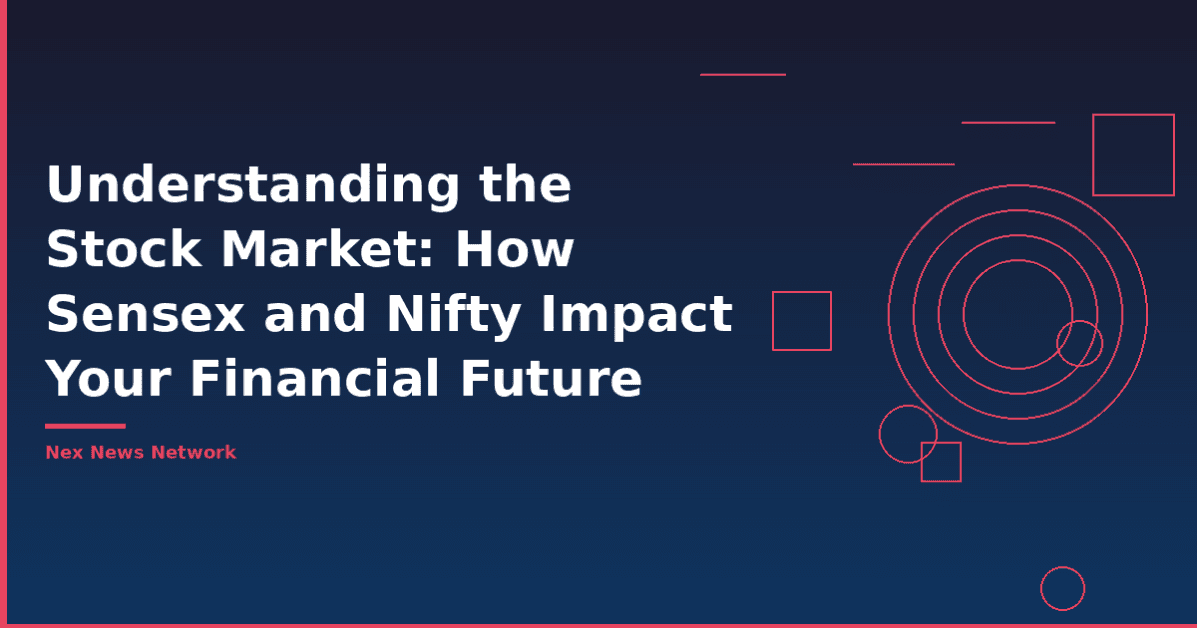 Understanding the Stock Market: How Sensex and Nifty Impact Your Financial Future

Nex News Network